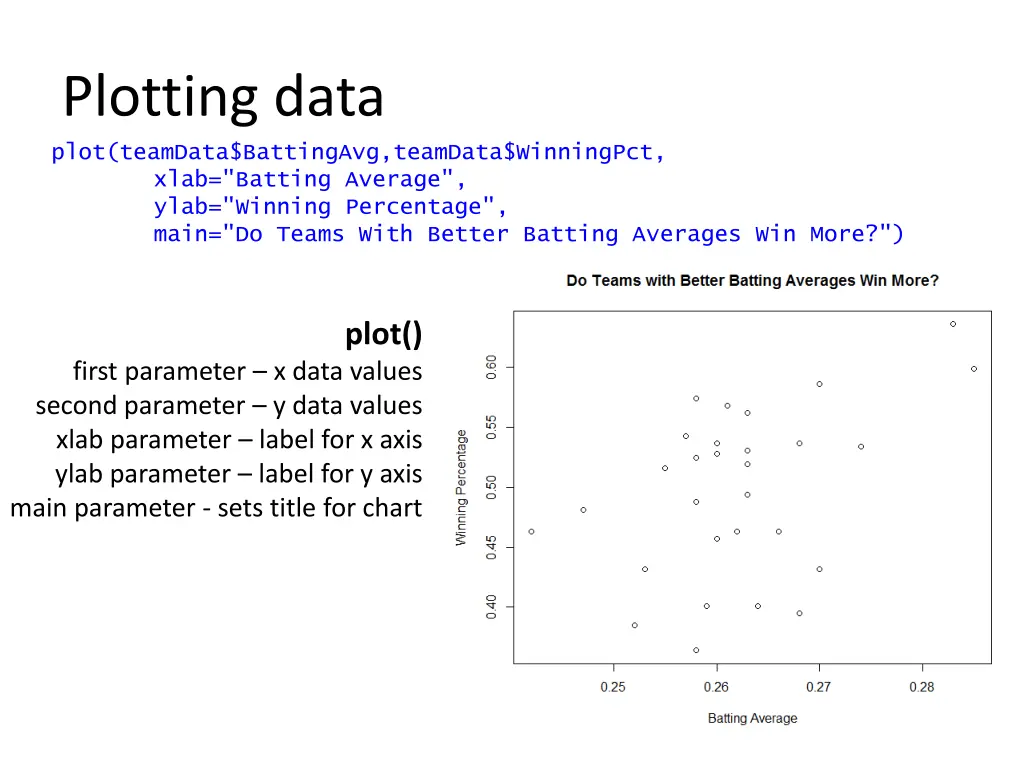 Plotting data

plot(teamData$BattingAvg,teamData$WinningPct,
xlab="Batting Average",
ylab="Winning Percentage",
main="Do Teams With Better Batting Averages Win More?")

plot()
first parameter – x data values
second parameter – y data values
xlab parameter – label for x axis
ylab parameter – label for y axis
main parameter - sets title for chart

Do Teams with Better Batting Averages Win More?

Winning Percentage

0.60
0.55
0.50
0.45
0.40

0.25
0.26
0.27
0.28

Batting Average